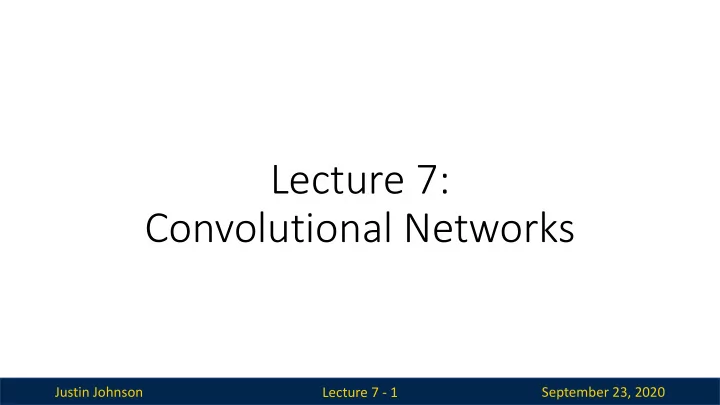 Lecture 7:
Convolutional Networks

Justin Johnson Lecture 7 - 1 September 23, 2020